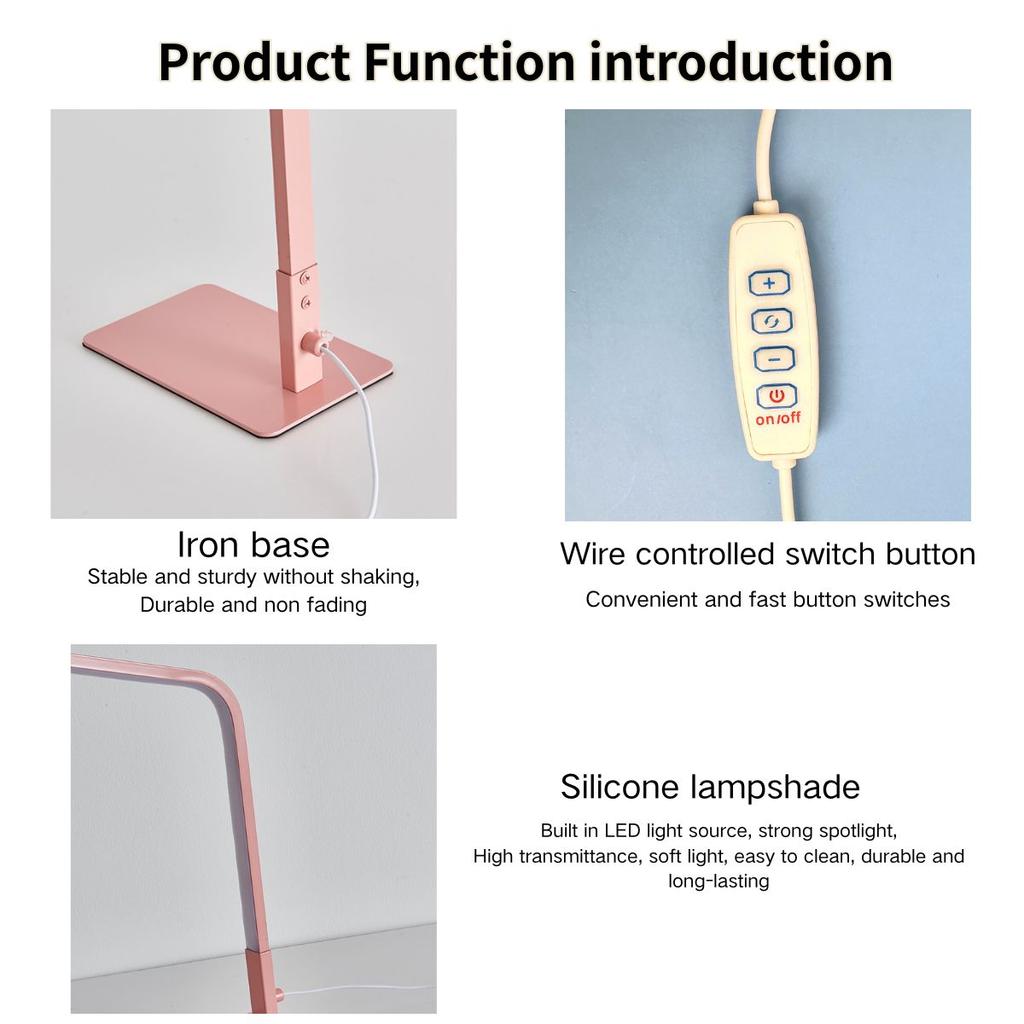 Product Function introduction

+

−

on/off

Iron base
Stable and sturdy without shaking, Durable and non fading

Wire controlled switch button
Convenient and fast button switches

Silicone lampshade
Built in LED light source, strong spotlight, High transmittance, soft light, easy to clean, durable and long-lasting